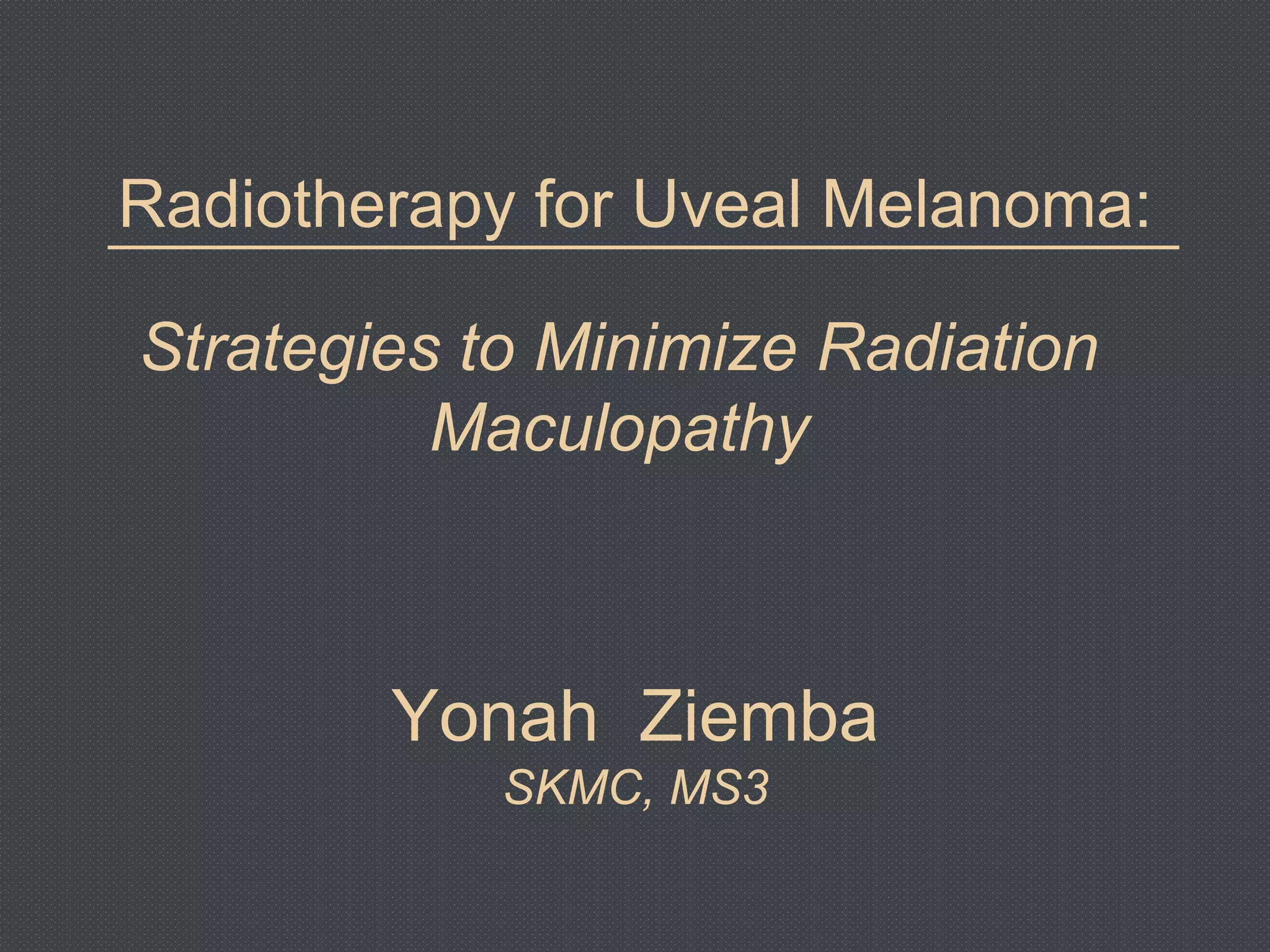 Radiotherapy for Uveal Melanoma:

Strategies to Minimize Radiation Maculopathy

Yonah Ziemba
SKMC, MS3